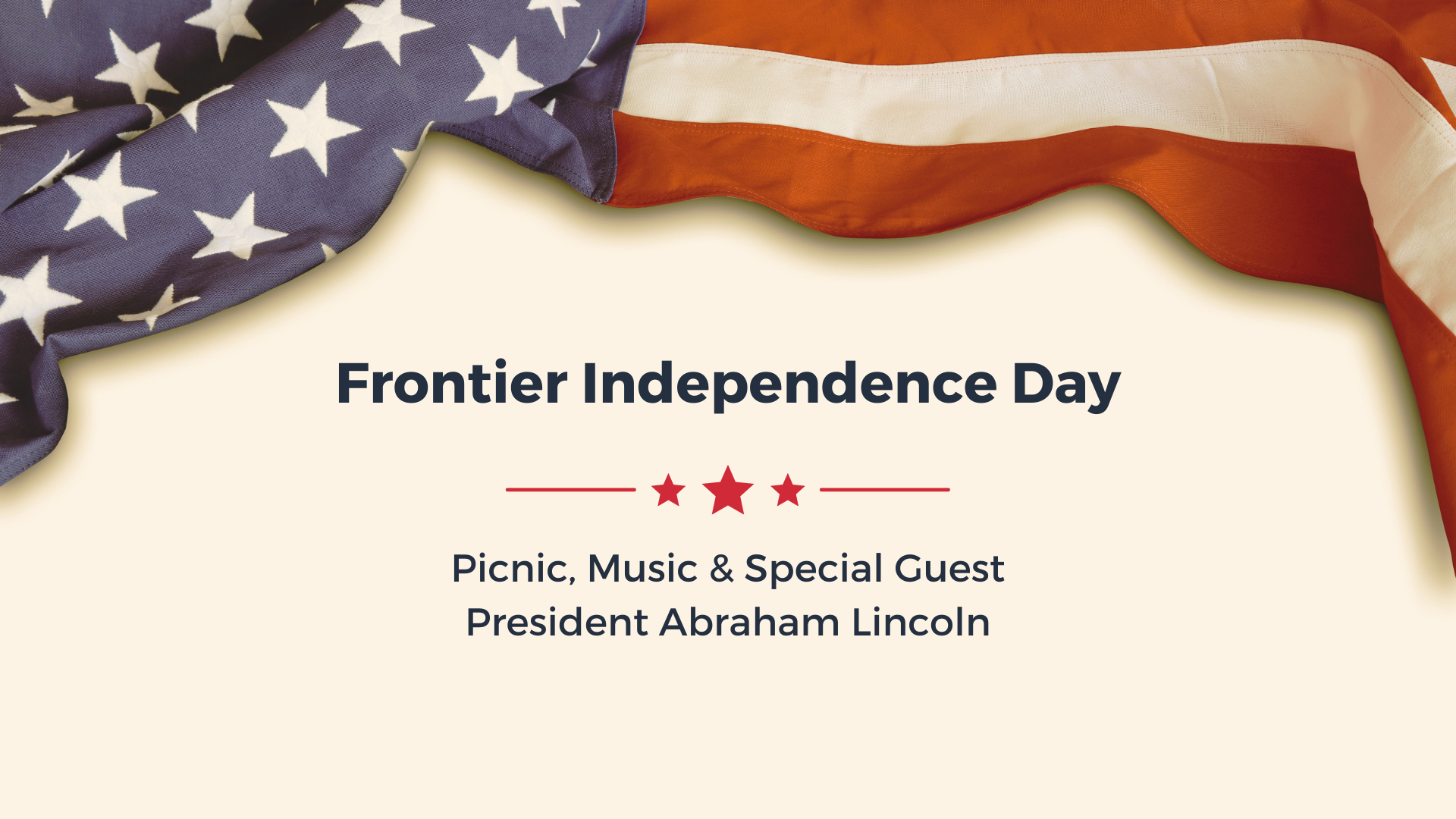 Frontier Independence Day

Picnic, Music & Special Guest
President Abraham Lincoln